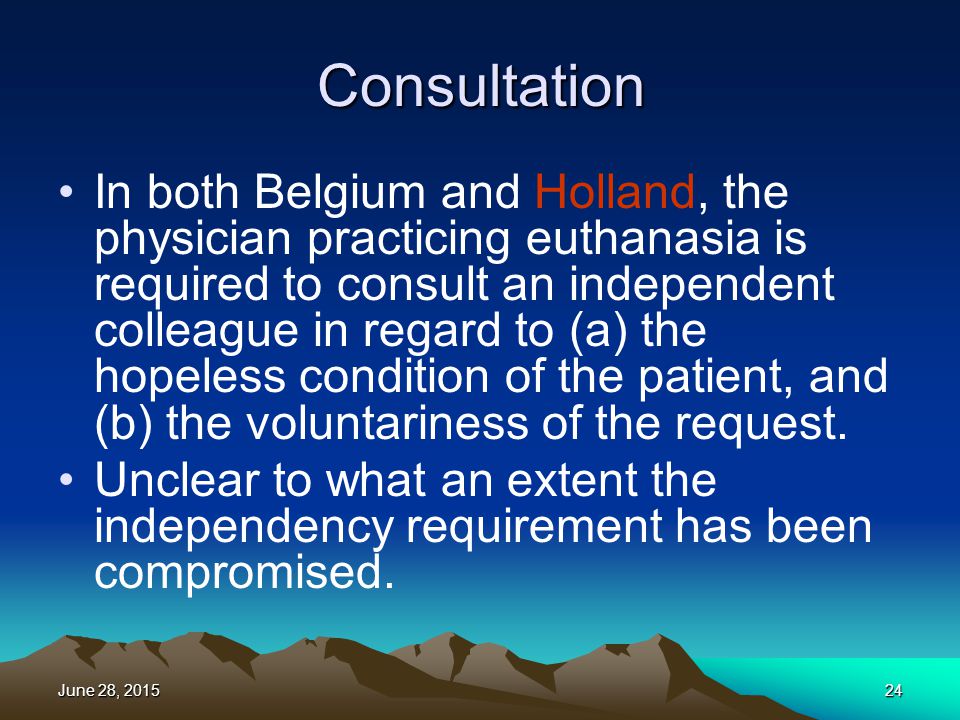 Consultation

• In both Belgium and Holland, the physician practicing euthanasia is required to consult an independent colleague in regard to (a) the hopeless condition of the patient, and (b) the voluntariness of the request.

• Unclear to what an extent the independency requirement has been compromised.

June 28, 2015

24